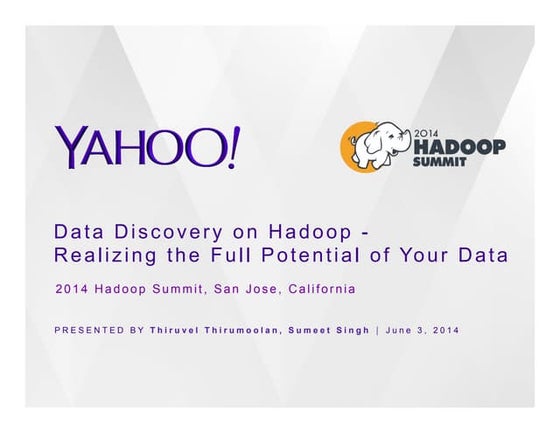 YAHOO!

2014 HADOOP SUMMIT

Data Discovery on Hadoop - Realizing the Full Potential of Your Data

2014 Hadoop Summit, San Jose, California

PRESENTED BY Thiruvel Thirumoolan, Sumeet Singh | June 3, 2014